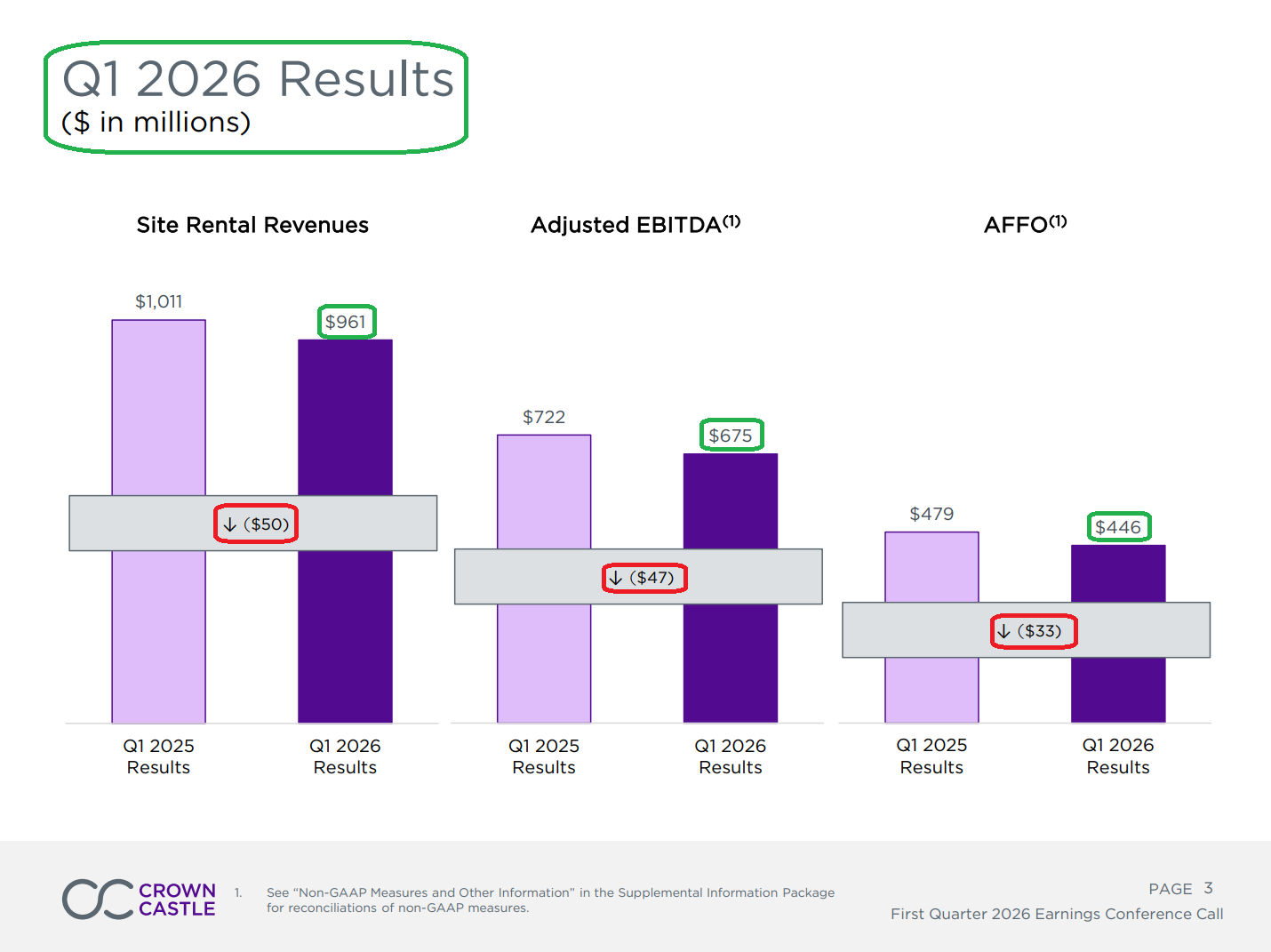 Q1 2026 Results
($ in millions)

Site Rental Revenues

$1,011
$961
↓ ($50)
Q1 2025 Results
Q1 2026 Results

Adjusted EBITDA$^{(1)}$

$722
$675
↓ ($47)
Q1 2025 Results
Q1 2026 Results

AFFO$^{(1)}$

$479
$446
↓ ($33)
Q1 2025 Results
Q1 2026 Results

CROWN CASTLE

1. See "Non-GAAP Measures and Other Information" in the Supplemental Information Package for reconciliations of non-GAAP measures.

PAGE 3
First Quarter 2026 Earnings Conference Call